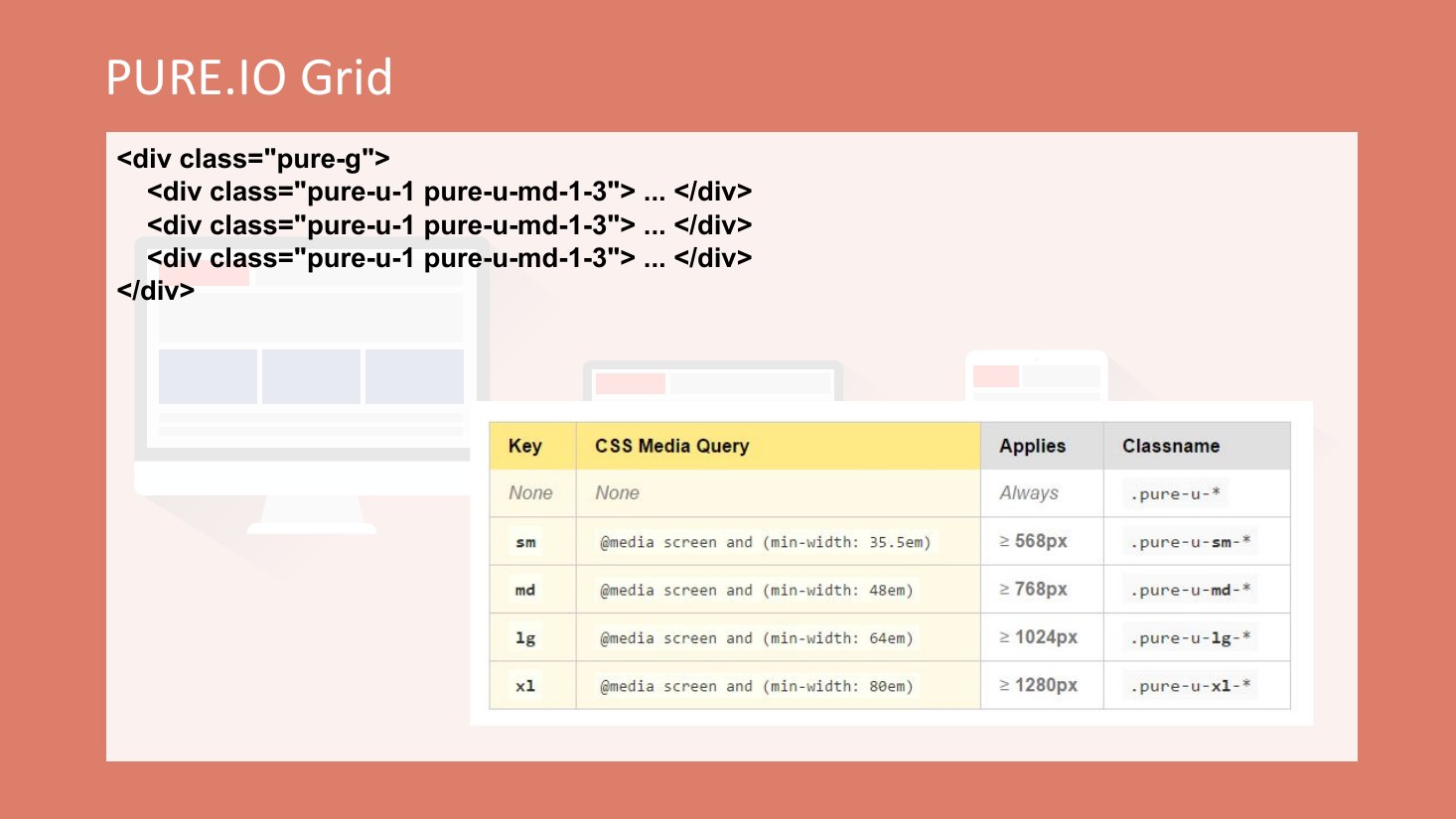 PURE.IO Grid

<div class="pure-g">
<div class="pure-u-1 pure-u-md-1-3"> ... </div>
<div class="pure-u-1 pure-u-md-1-3"> ... </div>
<div class="pure-u-1 pure-u-md-1-3"> ... </div>
</div>

| Key | CSS Media Query | Applies | Classname |
|---|---|---|---|
| None | None | Always | .pure-u-* |
| sm | @media screen and (min-width: 35.5em) | ≥ 568px | .pure-u-sm-* |
| md | @media screen and (min-width: 48em) | ≥ 768px | .pure-u-md-* |
| lg | @media screen and (min-width: 64em) | ≥ 1024px | .pure-u-lg-* |
| xl | @media screen and (min-width: 80em) | ≥ 1280px | .pure-u-xl-* |